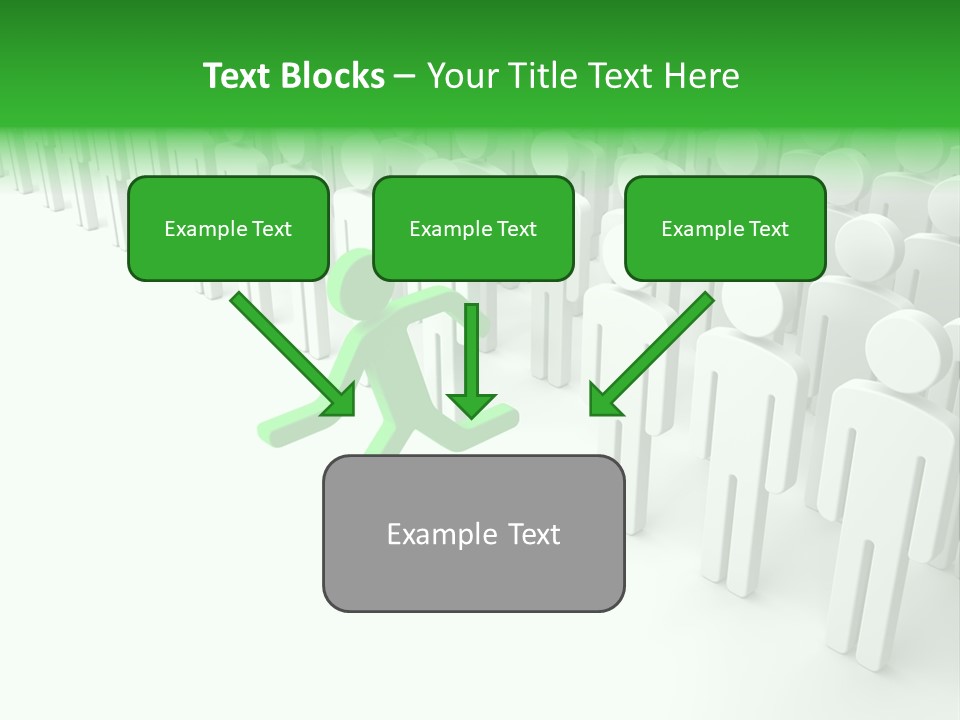 Text Blocks – Your Title Text Here

Example Text

Example Text

Example Text

Example Text